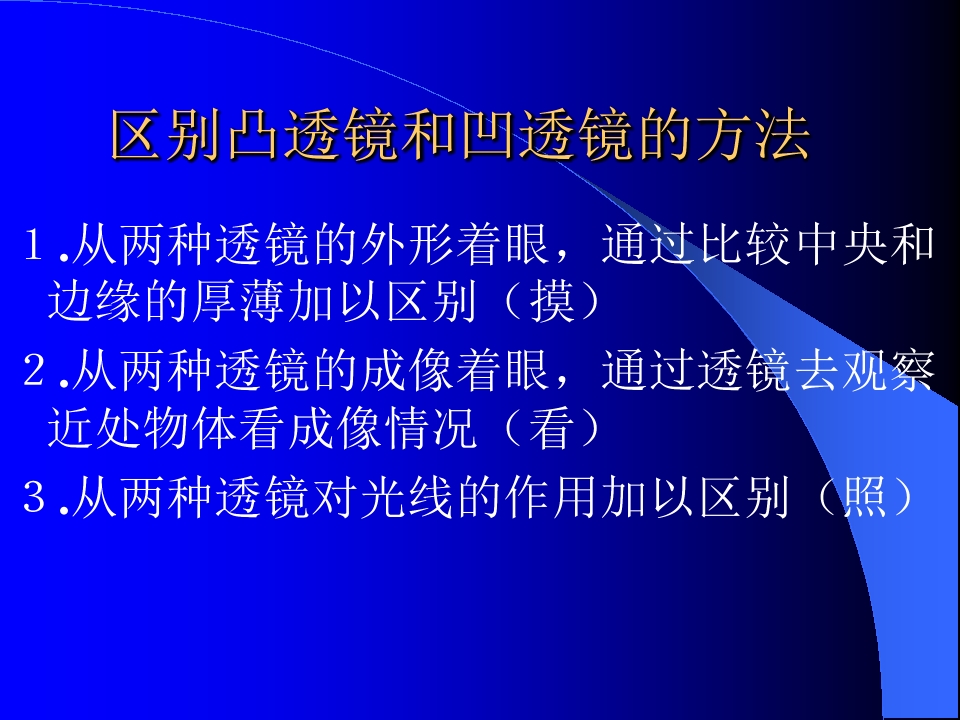 区别凸透镜和凹透镜的方法

1.从两种透镜的外形着眼，通过比较中央和边缘的厚薄加以区别（摸）

2.从两种透镜的成像着眼，通过透镜去观察近处物体看成像情况（看）

3.从两种透镜对光线的作用加以区别（照）